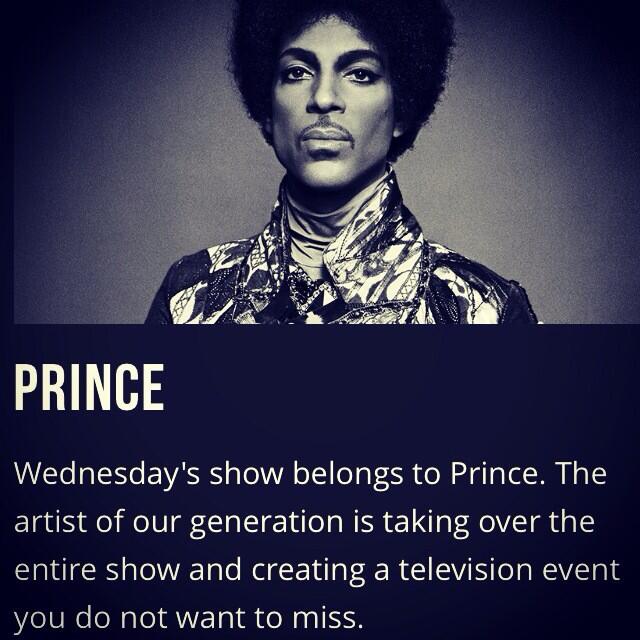 PRINCE

Wednesday's show belongs to Prince. The artist of our generation is taking over the entire show and creating a television event you do not want to miss.